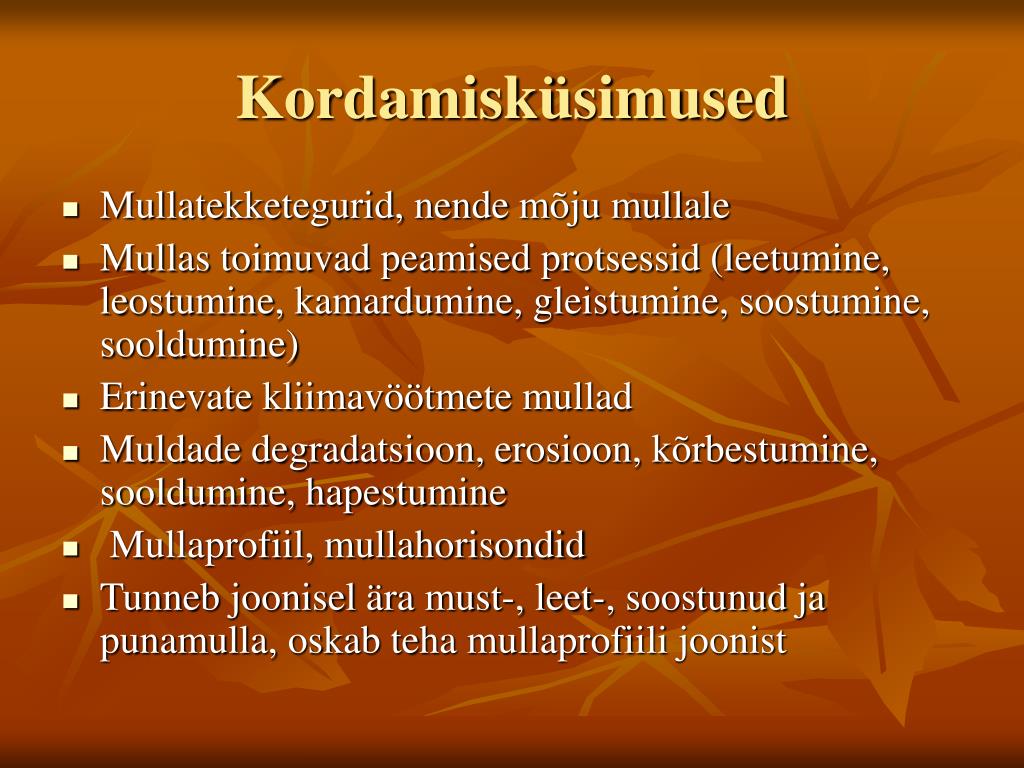 Kordamisküsimused

- Mullatekketegurid, nende mõju mullale
- Mullas toimuvad peamised protsessid (leetumine, leostumine, kamardumine, gleistumine, soostumine, sooldumine)
- Erinevate kliimavöötmete mullad
- Muldade degradatsioon, erosioon, kõrbestumine, sooldumine, hapestumine
- Mullaprofiil, mullahorisondid
- Tunneb joonisel ära must-, leet-, soostunud ja punamulla, oskab teha mullaprofiili joonist